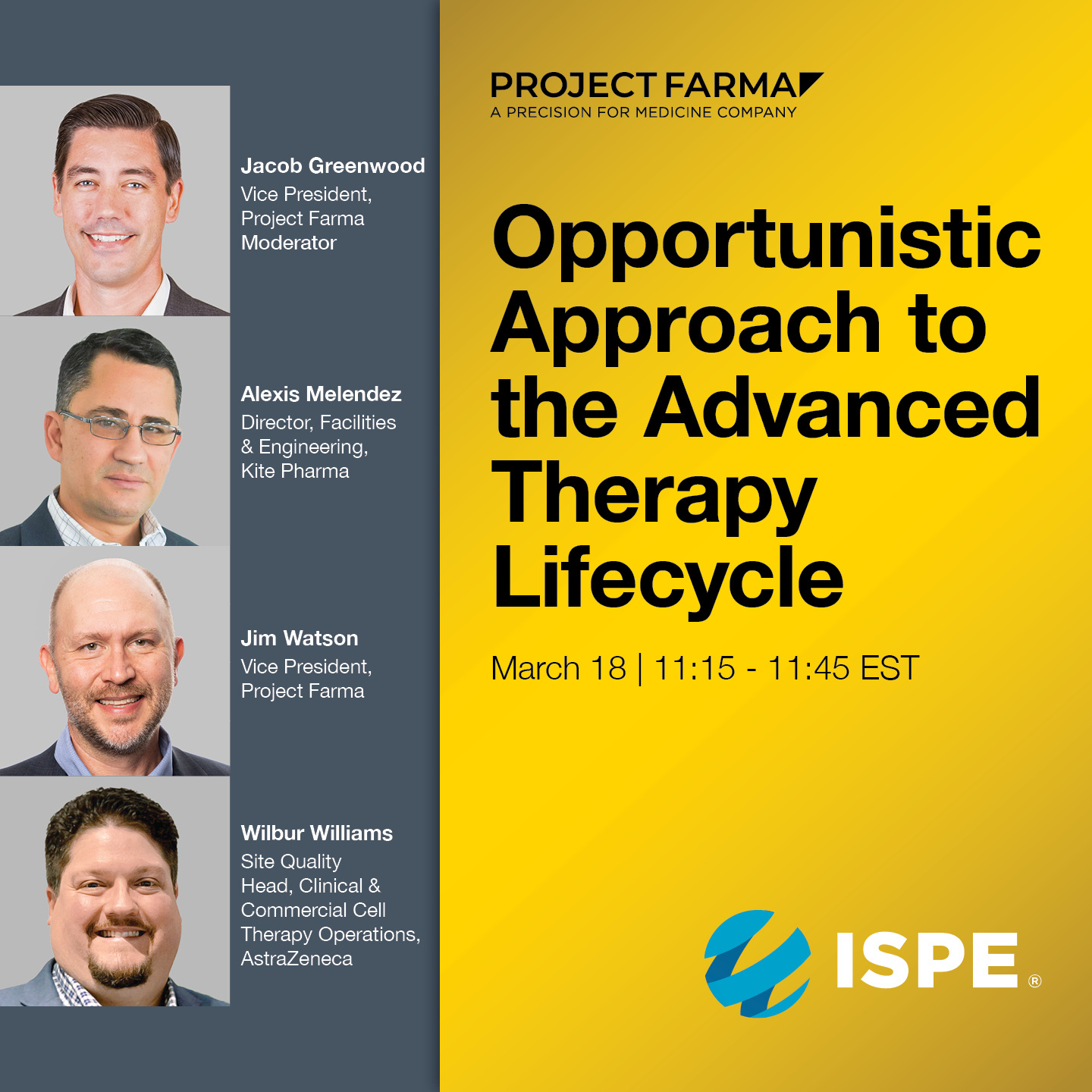 Jacob Greenwood
Vice President, Project Farma
Moderator

Alexis Melendez
Director, Facilities & Engineering, Kite Pharma

Jim Watson
Vice President, Project Farma

Wilbur Williams
Site Quality Head, Clinical & Commercial Cell Therapy Operations, AstraZeneca

PROJECT FARMA
A PRECISION FOR MEDICINE COMPANY

Opportunistic Approach to the Advanced Therapy Lifecycle

March 18 | 11:15 - 11:45 EST

ISPE®